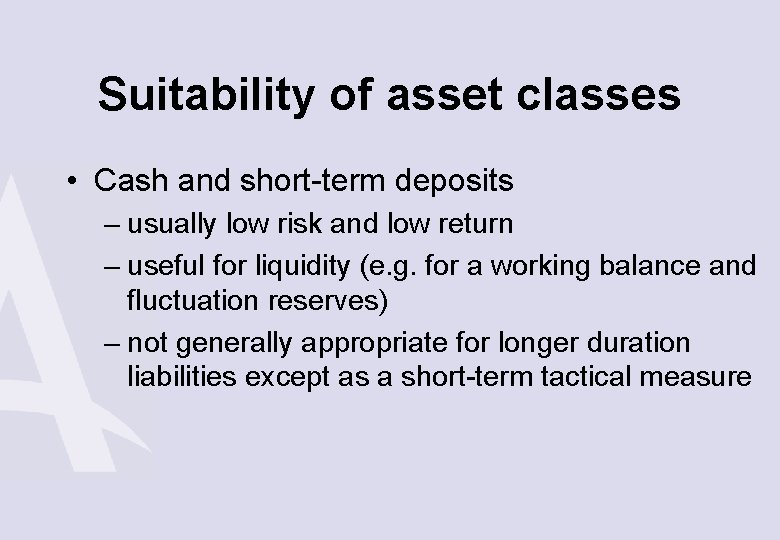 Suitability of asset classes

• Cash and short-term deposits

– usually low risk and low return

– useful for liquidity (e.g. for a working balance and fluctuation reserves)

– not generally appropriate for longer duration liabilities except as a short-term tactical measure